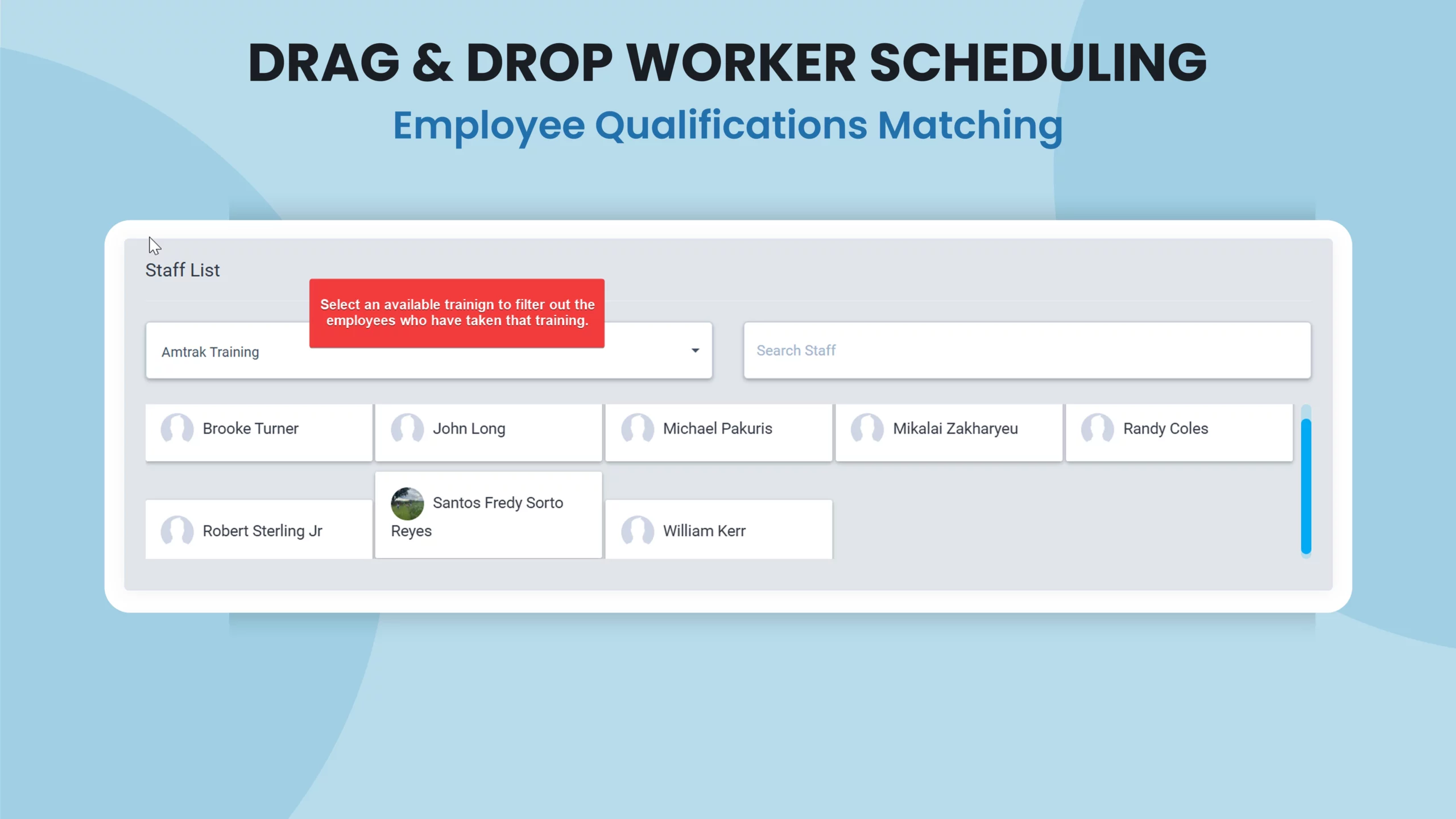 DRAG & DROP WORKER SCHEDULING
Employee Qualifications Matching

Staff List

Select an available trainign to filter out the employees who have taken that training.

Amtrak Training

Search Staff

Brooke Turner
John Long
Michael Pakuris
Mikalai Zakharyeu
Randy Coles
Robert Sterling Jr
Santos Fredy Sorto Reyes
William Kerr